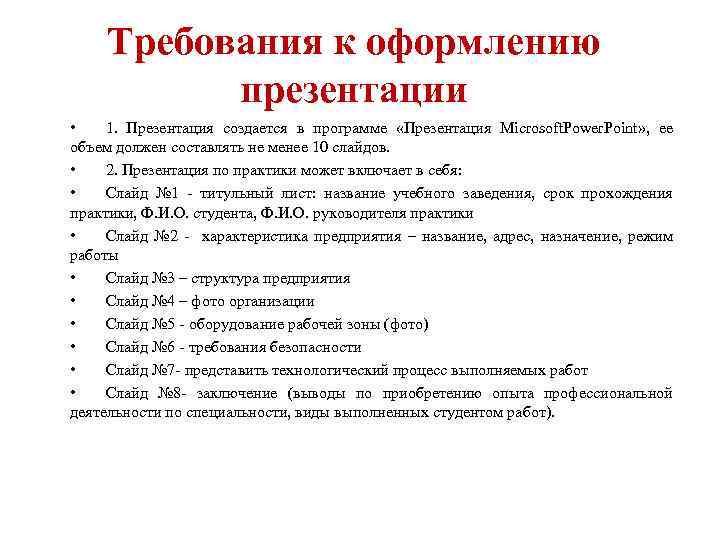 Требования к оформлению презентации

• 1. Презентация создается в программе «Презентация MicrosoftPowerPoint», ее объем должен составлять не менее 10 слайдов.

• 2. Презентация по практики может включает в себя:

• Слайд №1 - титульный лист: название учебного заведения, срок прохождения практики, Ф.И.О. студента, Ф.И.О. руководителя практики

• Слайд №2 - характеристика предприятия – название, адрес, назначение, режим работы

• Слайд №3 – структура предприятия

• Слайд №4 – фото организации

• Слайд №5 - оборудование рабочей зоны (фото)

• Слайд №6 - требования безопасности

• Слайд №7- представить технологический процесс выполняемых работ

• Слайд №8- заключение (выводы по приобретению опыта профессиональной деятельности по специальности, виды выполненных студентом работ).